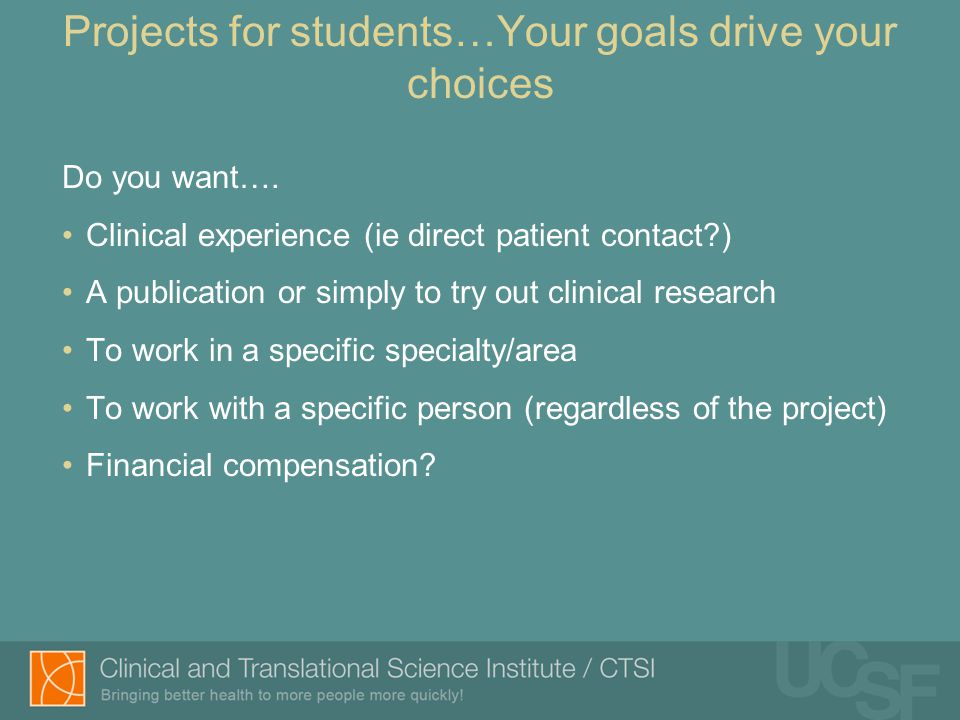 Projects for students…Your goals drive your choices

Do you want….

• Clinical experience (ie direct patient contact?)
• A publication or simply to try out clinical research
• To work in a specific specialty/area
• To work with a specific person (regardless of the project)
• Financial compensation?

Clinical and Translational Science Institute / CTSI
Bringing better health to more people more quickly!

UCSF